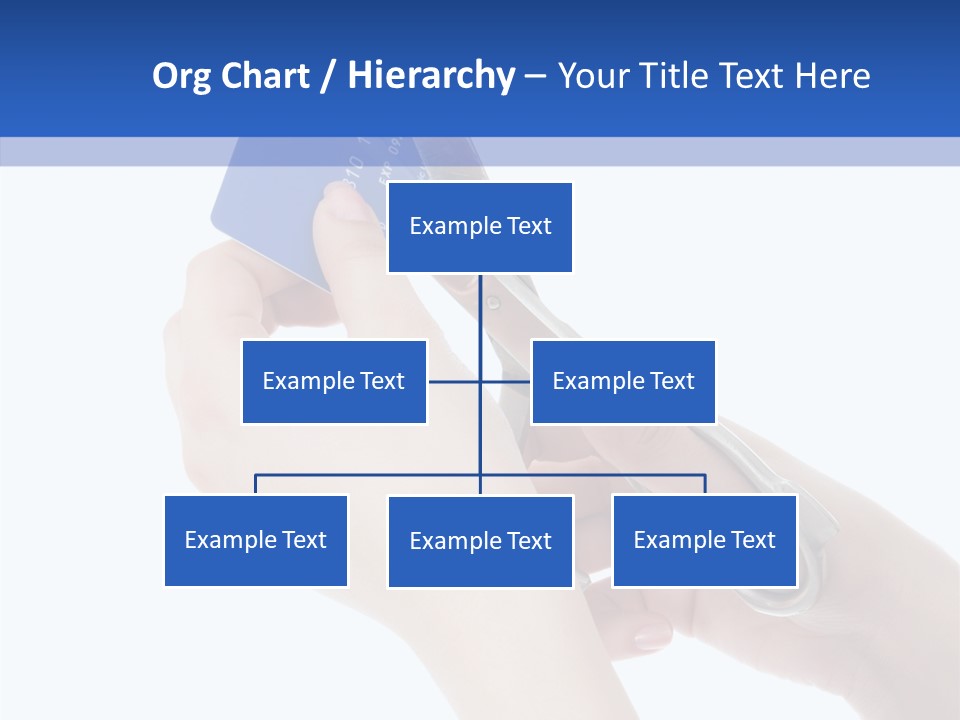 Org Chart / Hierarchy – Your Title Text Here

Example Text

Example Text

Example Text

Example Text

Example Text

Example Text